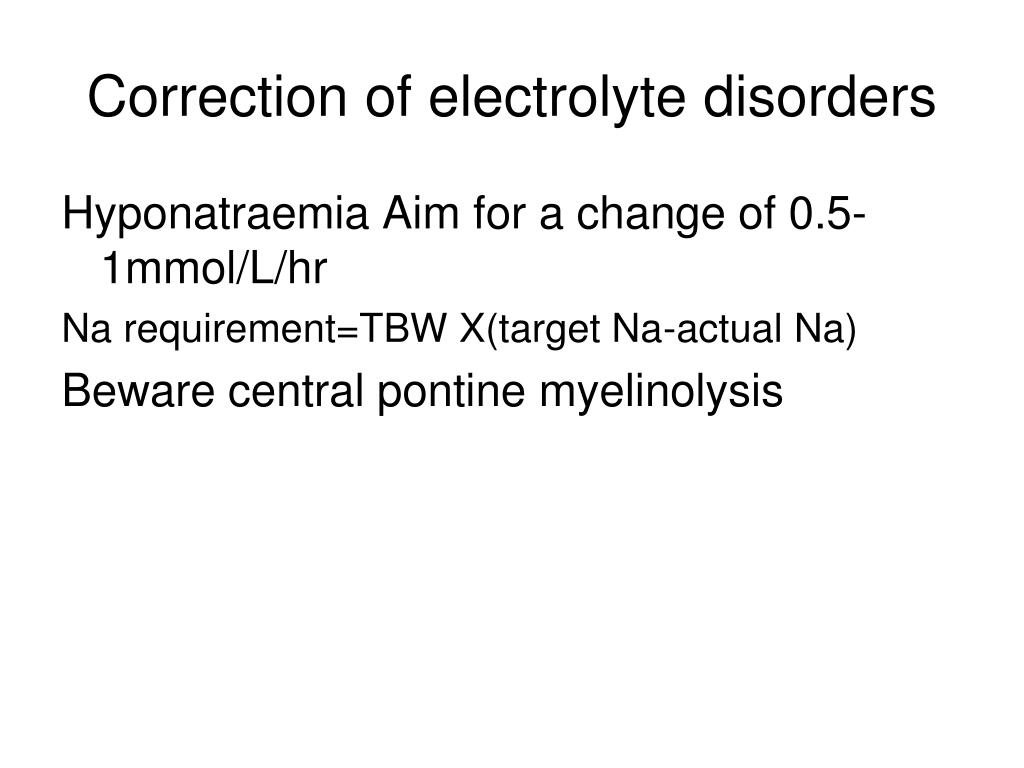 Correction of electrolyte disorders

Hyponatraemia Aim for a change of 0.5-1mmol/L/hr

Na requirement=TBW X(target Na-actual Na)

Beware central pontine myelinolysis